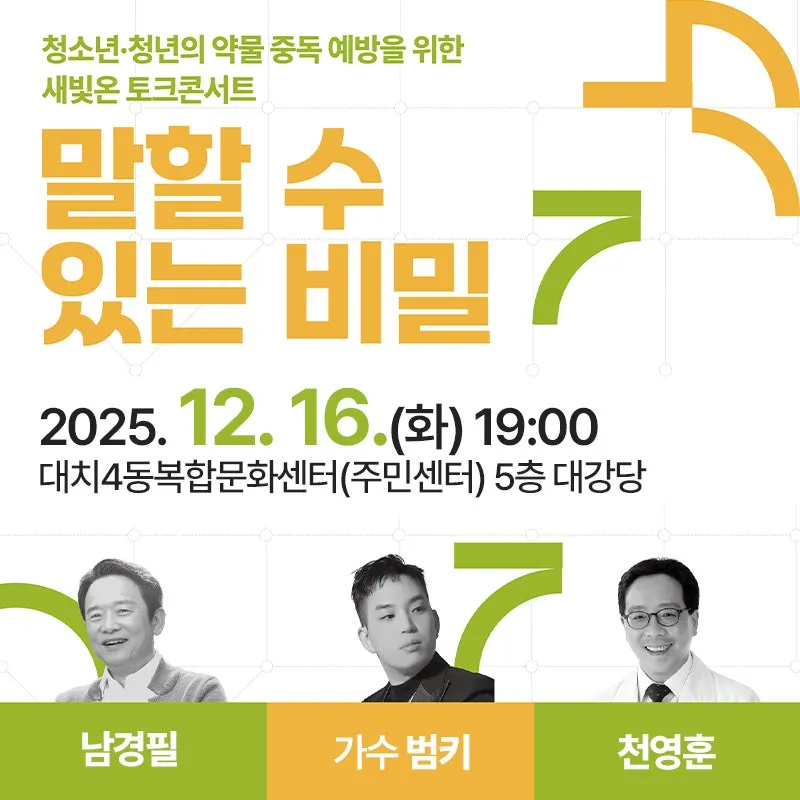 청소년·청년의 약물 중독 예방을 위한
새빛온 토크콘서트

말할 수
있는 비밀

2025. 12. 16.(화) 19:00
대치4동복합문화센터(주민센터) 5층 대강당

남경필

가수 범키

천영훈